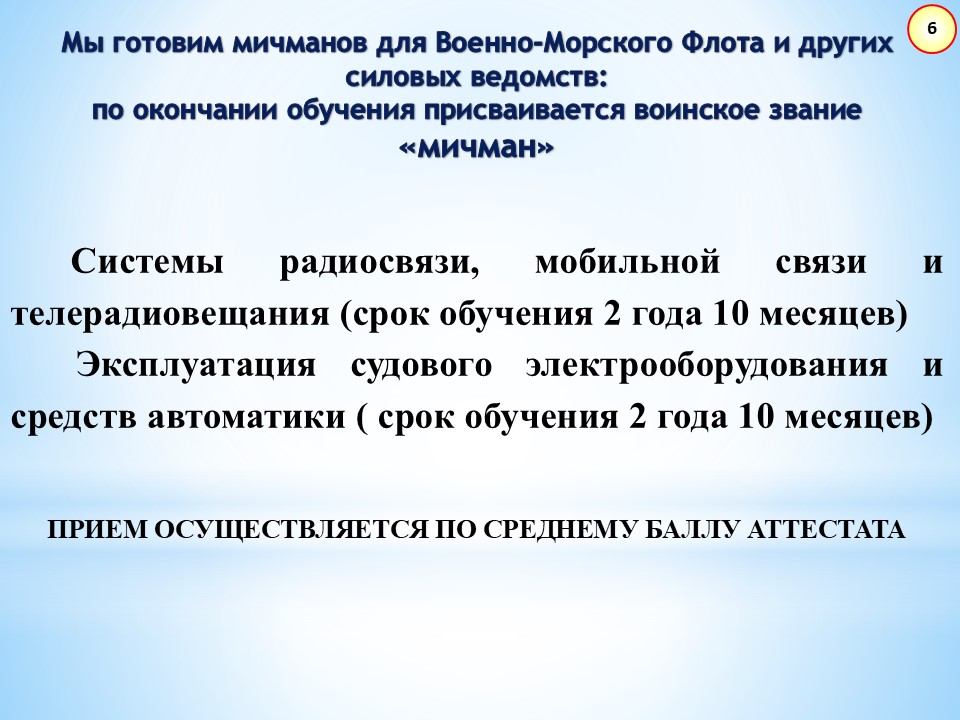 6

Мы готовим мичманов для Военно-Морского Флота и других силовых ведомств:
по окончании обучения присваивается воинское звание «мичман»

Системы радиосвязи, мобильной связи и телерадиовещания (срок обучения 2 года 10 месяцев)

Эксплуатация судового электрооборудования и средств автоматики ( срок обучения 2 года 10 месяцев)

ПРИЕМ ОСУЩЕСТВЛЯЕТСЯ ПО СРЕДНЕМУ БАЛЛУ АТТЕСТАТА